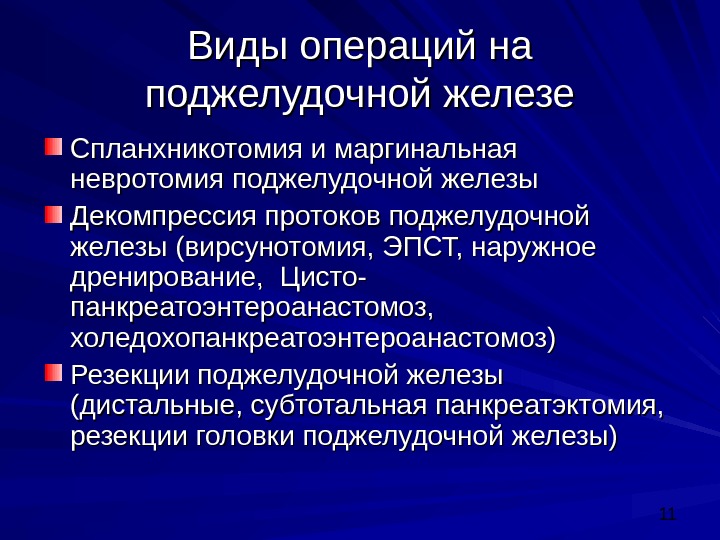 Виды операций на поджелудочной железе

Спланхникотомия и маргинальная невротомия поджелудочной железы

Декомпрессия протоков поджелудочной железы (вирсунотомия, ЭПСТ, наружное дренирование, Цисто-панкреатоэнтероанастомоз, холедохопанкреатоэнтероанастомоз)

Резекции поджелудочной железы (дистальные, субтотальная панкреатэктомия, резекции головки поджелудочной железы)

11